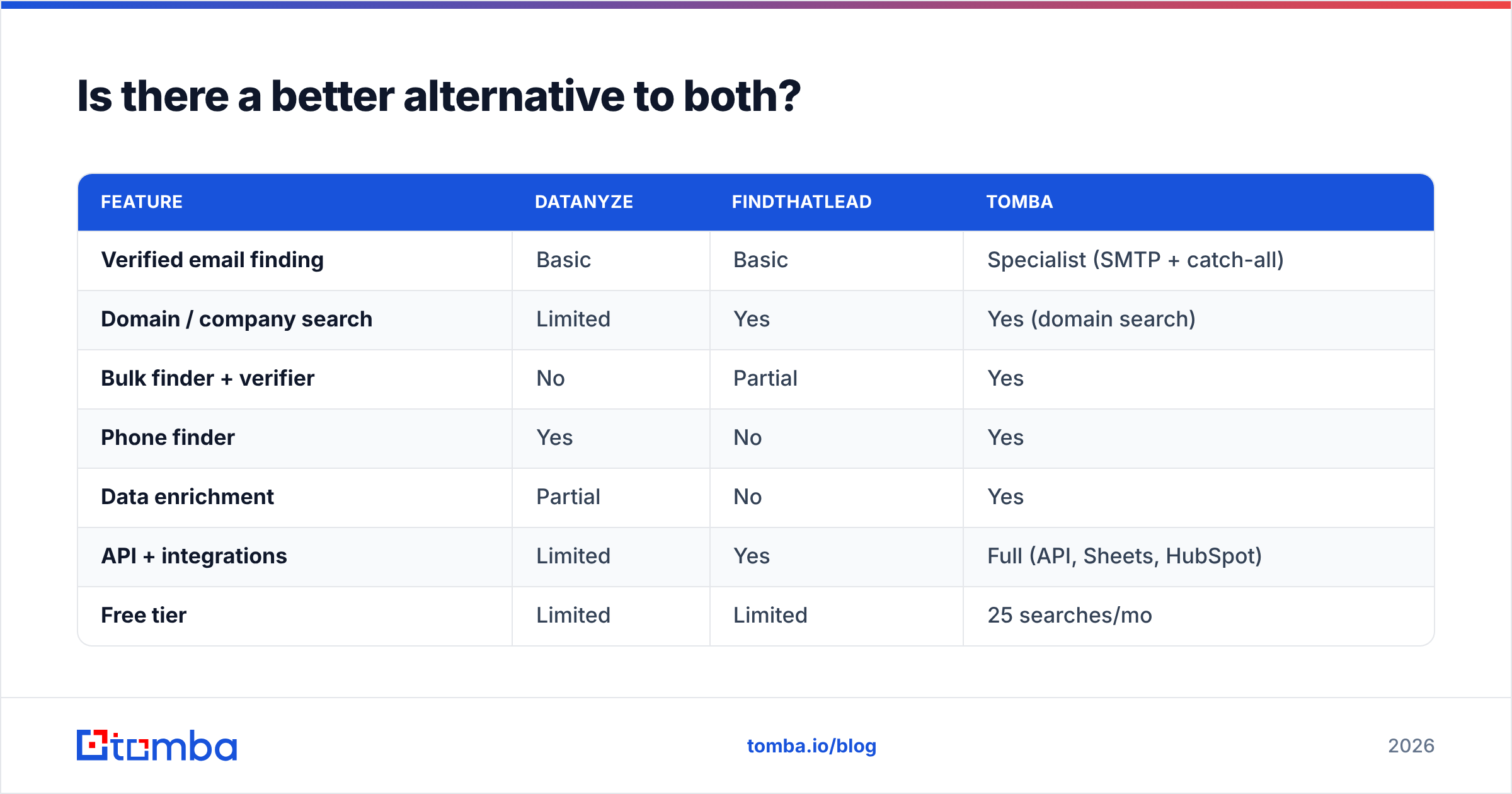 Is there a better alternative to both?

| FEATURE | DATANYZE | FINDTHATLEAD | TOMBA |
|---|---|---|---|
| Verified email finding | Basic | Basic | Specialist (SMTP + catch-all) |
| Domain / company search | Limited | Yes | Yes (domain search) |
| Bulk finder + verifier | No | Partial | Yes |
| Phone finder | Yes | No | Yes |
| Data enrichment | Partial | No | Yes |
| API + integrations | Limited | Yes | Full (API, Sheets, HubSpot) |
| Free tier | Limited | Limited | 25 searches/mo |

tomba

tomba.io/blog

2026